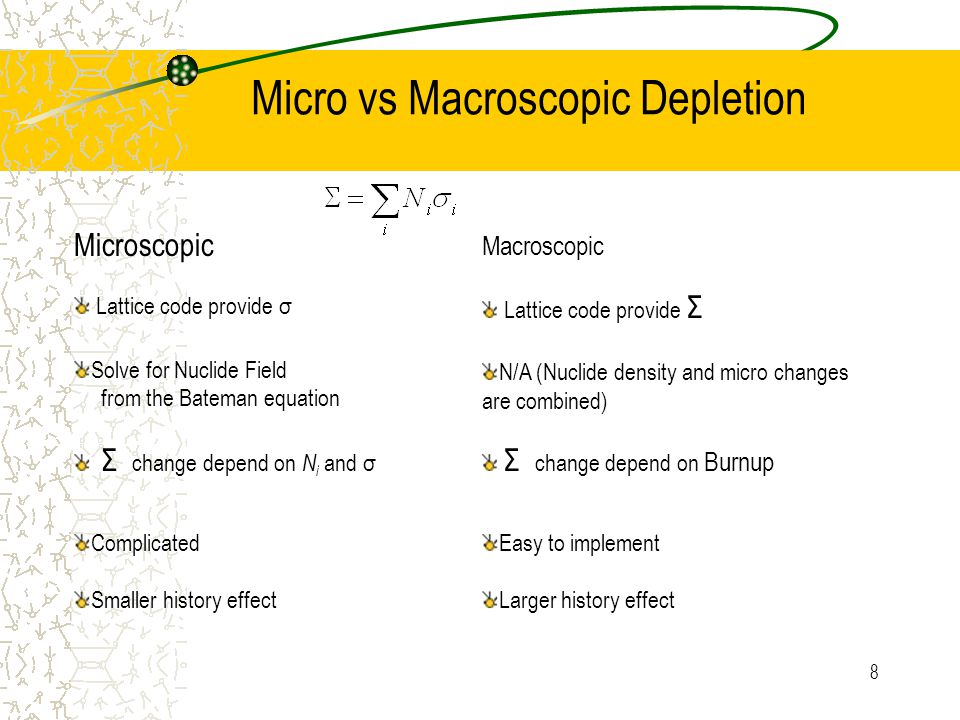 Micro vs Macroscopic Depletion

$\Sigma = \sum_i N_i \sigma_i$

Microscopic

Lattice code provide σ

Solve for Nuclide Field from the Bateman equation

Σ change depend on $N_i$ and σ

Complicated

Smaller history effect

Macroscopic

Lattice code provide Σ

N/A (Nuclide density and micro changes are combined)

Σ change depend on Burnup

Easy to implement

Larger history effect

8